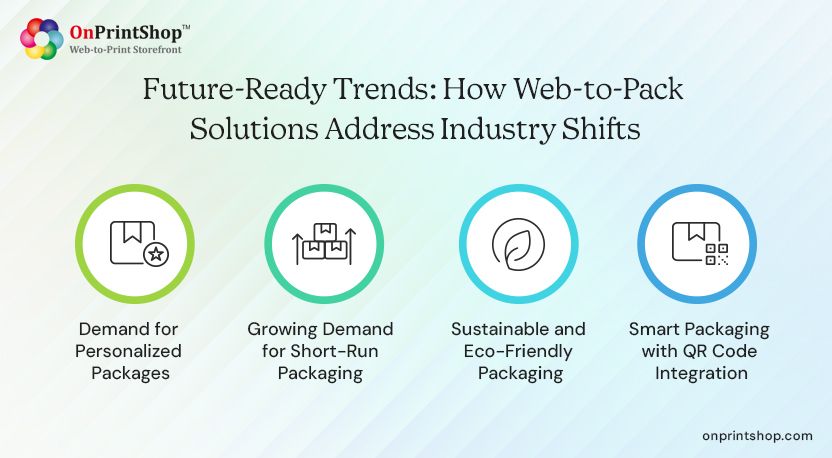 OnPrintShop™
Web-to-Print Storefront

Future-Ready Trends: How Web-to-Pack Solutions Address Industry Shifts

Demand for Personalized Packages

Growing Demand for Short-Run Packaging

Sustainable and Eco-Friendly Packaging

Smart Packaging with QR Code Integration

onprintshop.com